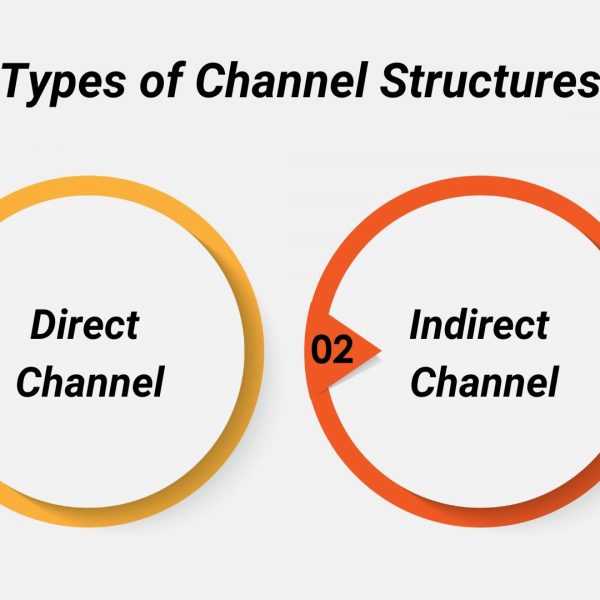 Types of Channel Structures

Direct Channel

02

Indirect Channel